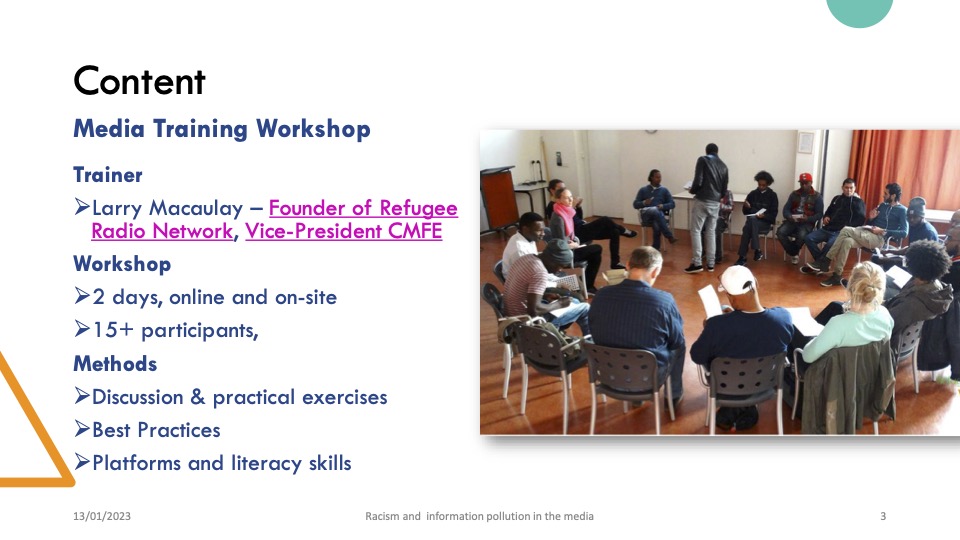 Content

Media Training Workshop

Trainer

➢Larry Macaulay – Founder of Refugee Radio Network, Vice-President CMFE

Workshop

➢2 days, online and on-site

➢15+ participants,

Methods

➢Discussion & practical exercises

➢Best Practices

➢Platforms and literacy skills

13/01/2023

Racism and information pollution in the media

3